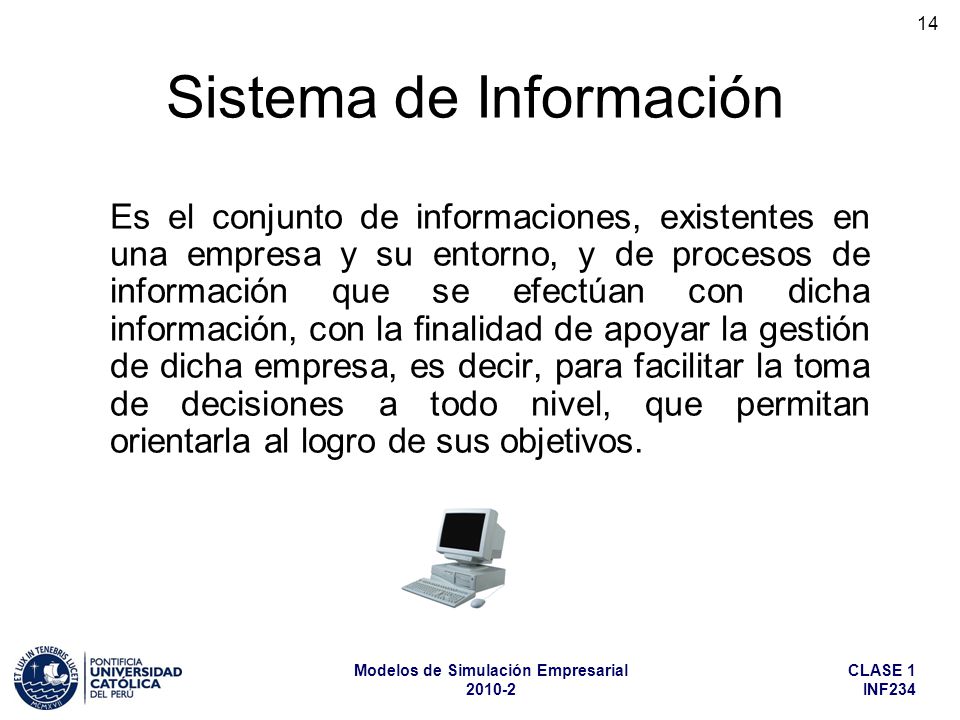 14

Sistema de Información

Es el conjunto de informaciones, existentes en una empresa y su entorno, y de procesos de información que se efectúan con dicha información, con la finalidad de apoyar la gestión de dicha empresa, es decir, para facilitar la toma de decisiones a todo nivel, que permitan orientarla al logro de sus objetivos.

ET LUX IN TENEBRIS LUCET
MCMXVII

PONTIFICIA
UNIVERSIDAD
CATÓLICA
DEL PERÚ

Modelos de Simulación Empresarial
2010-2

CLASE 1
INF234